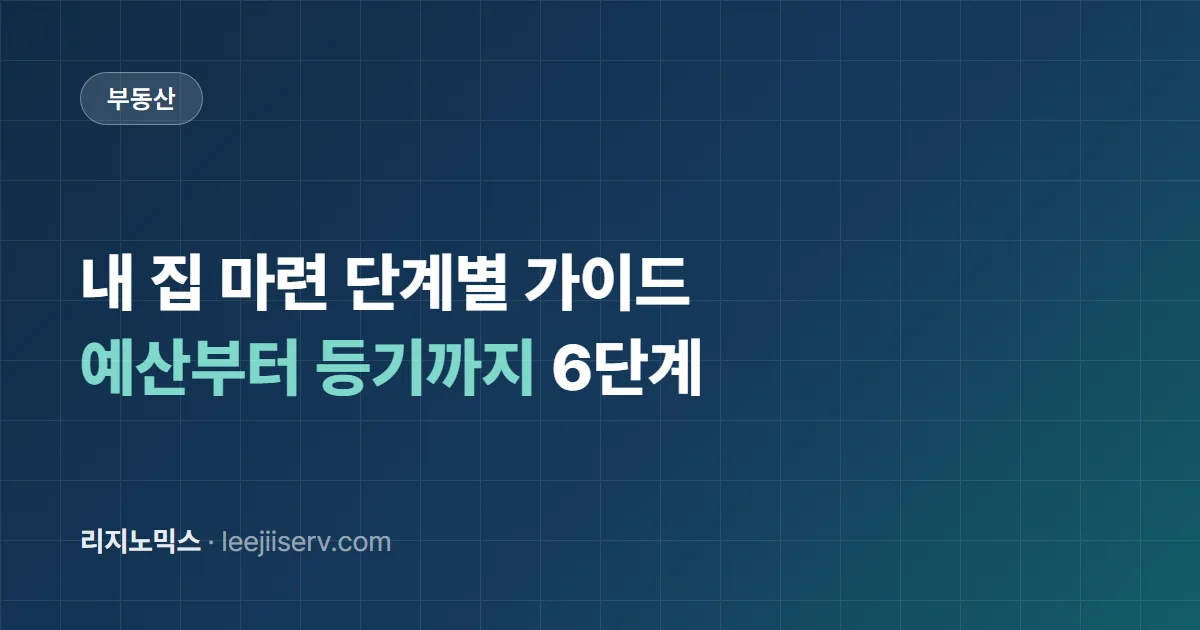 부동산

내 집 마련 단계별 가이드
예산부터 등기까지 6단계

리지노믹스 · leejiiserv.com